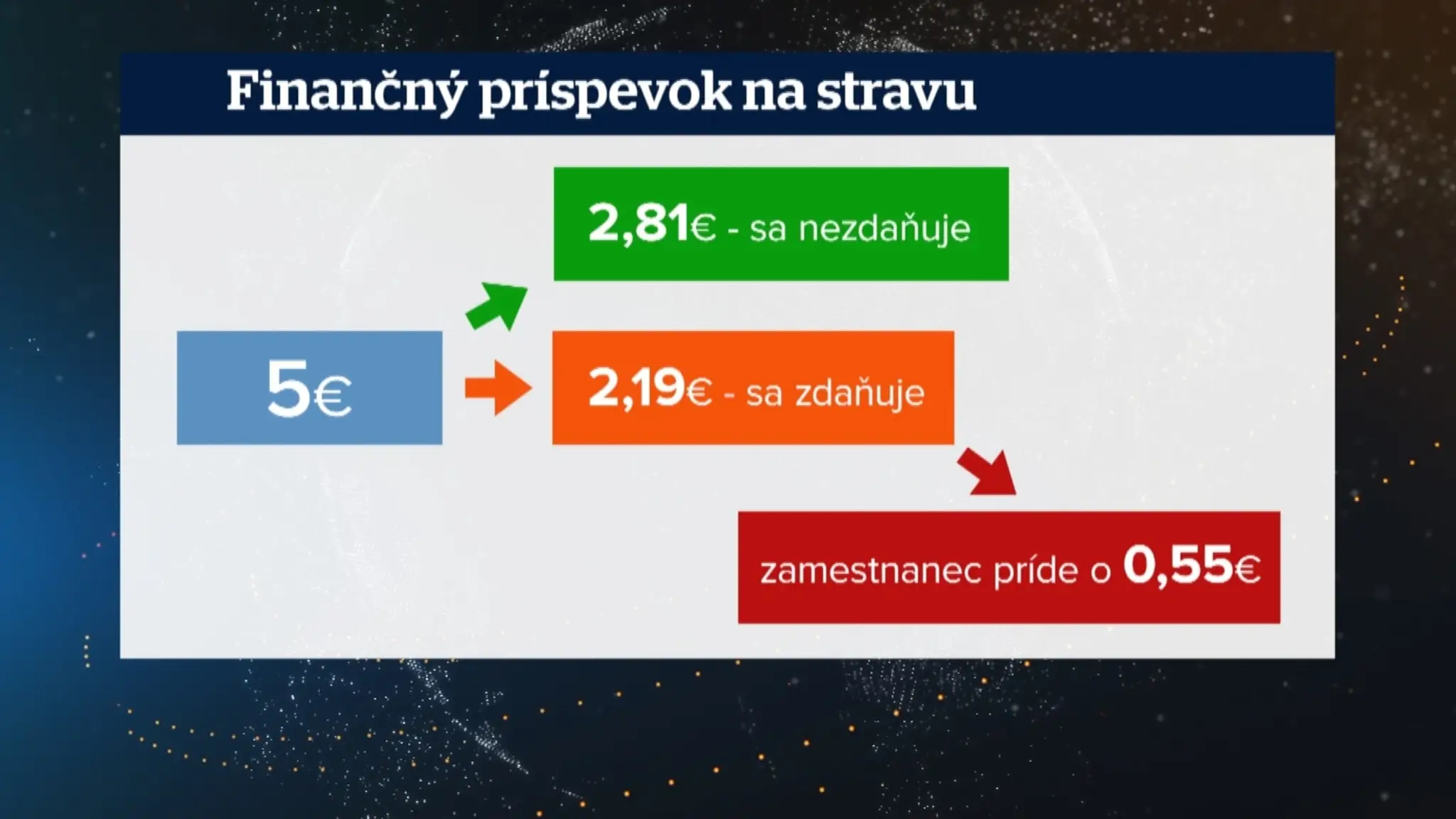 Finančný príspevok na stravu

5€

2,81€ - sa nezdaňuje

2,19€ - sa zdaňuje

zamestnanec príde o 0,55€